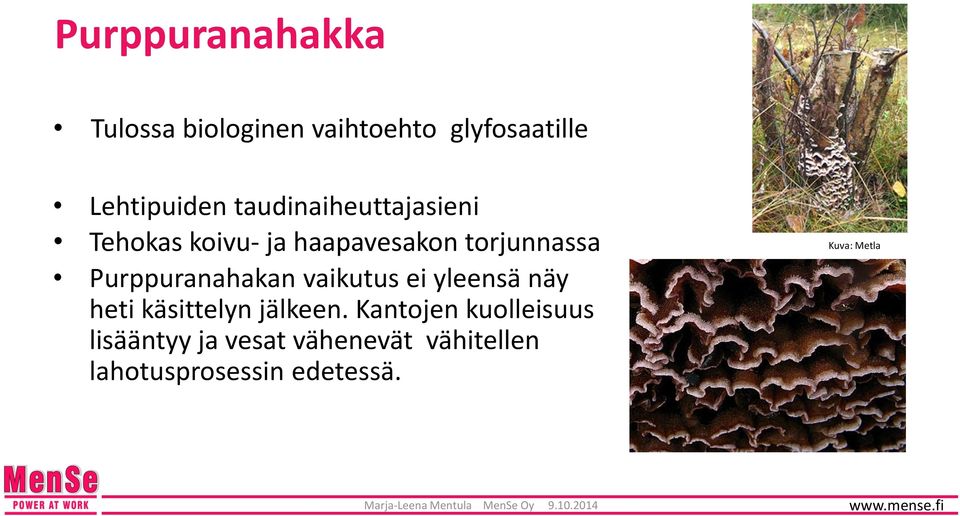 Purppuranahakka

• Tulossa biologinen vaihtoehto glyfosaatille

• Lehtipuiden taudinaiheuttajasieni
• Tehokas koivu- ja haapavesakon torjunnassa
• Purppuranahakan vaikutus ei yleensä näy heti käsittelyn jälkeen. Kantojen kuolleisuus lisääntyy ja vesat vähenevät vähitellen lahotusprosessin edetessä.

Kuva: Metla

MenSe
POWER AT WORK

Marja-Leena Mentula MenSe Oy 9.10.2014

www.mense.fi